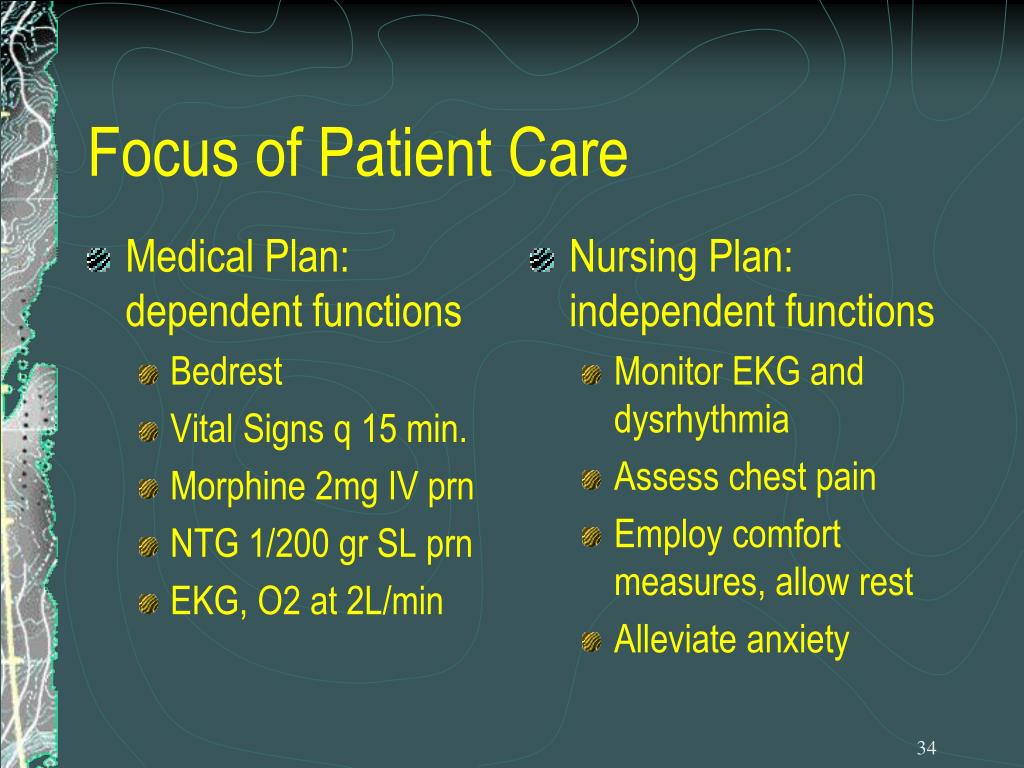 Focus of Patient Care

Medical Plan: dependent functions

Bedrest

Vital Signs q 15 min.

Morphine 2mg IV prn

NTG 1/200 gr SL prn

EKG, O2 at 2L/min

Nursing Plan: independent functions

Monitor EKG and dysrhythmia

Assess chest pain

Employ comfort measures, allow rest

Alleviate anxiety

34